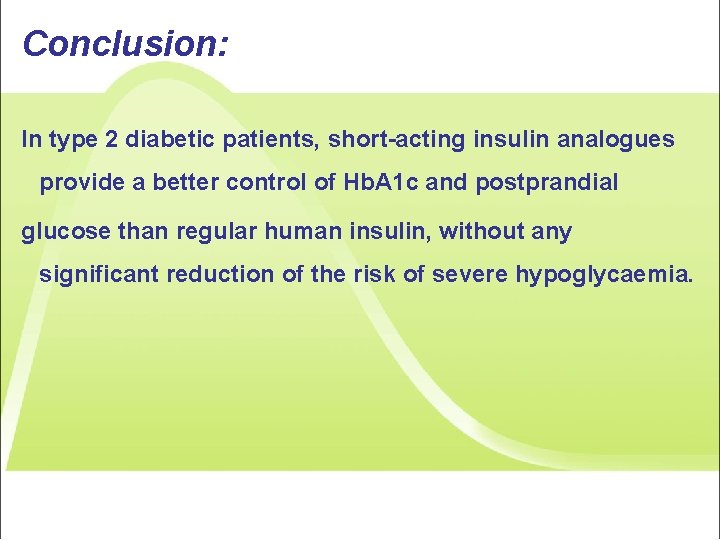 Conclusion:

In type 2 diabetic patients, short-acting insulin analogues provide a better control of HbA1c and postprandial

glucose than regular human insulin, without any significant reduction of the risk of severe hypoglycaemia.